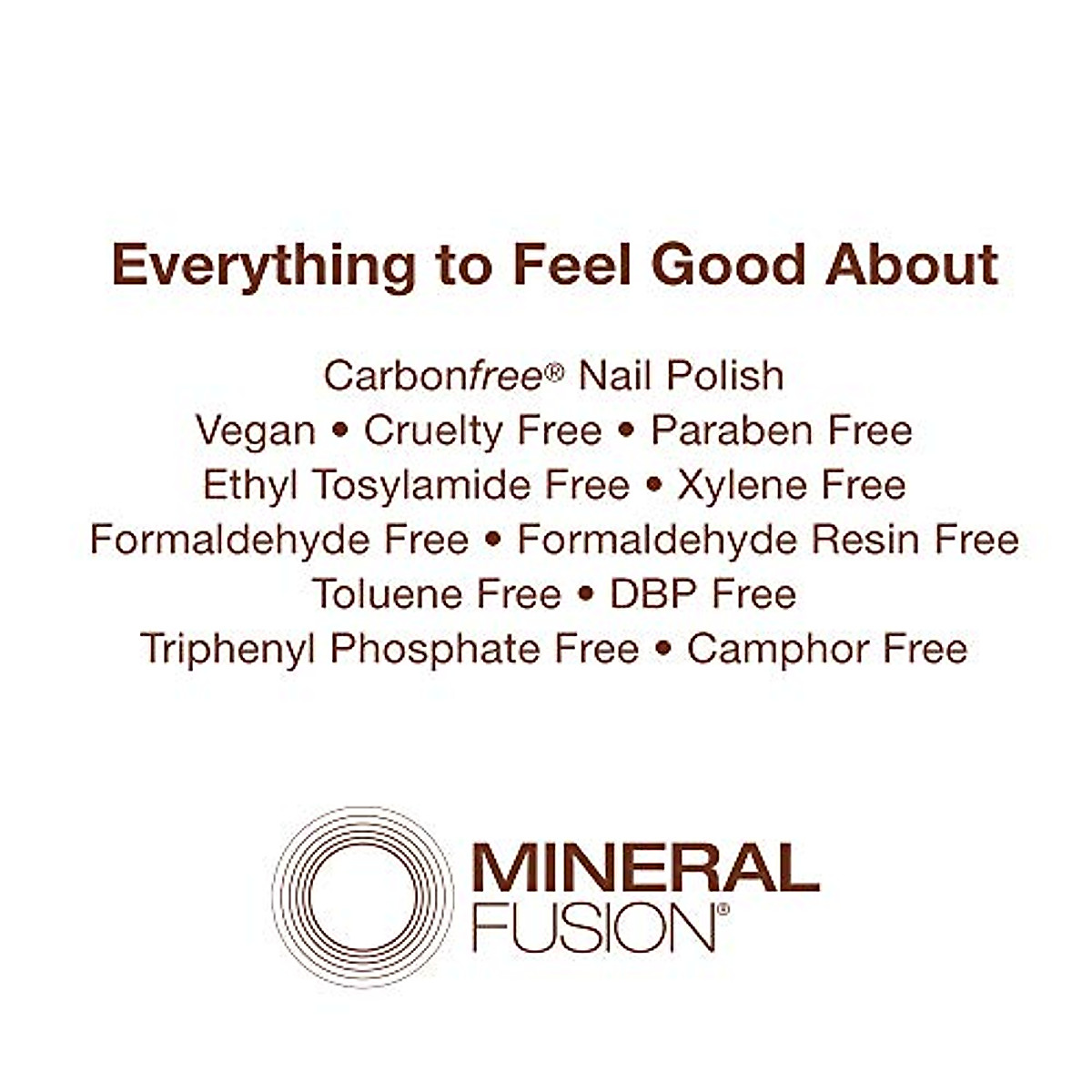 Everything to Feel Good About

Carbonfree® Nail Polish
Vegan • Cruelty Free • Paraben Free
Ethyl Tosylamide Free • Xylene Free
Formaldehyde Free • Formaldehyde Resin Free
Toluene Free • DBP Free
Triphenyl Phosphate Free • Camphor Free

MINERAL FUSION®